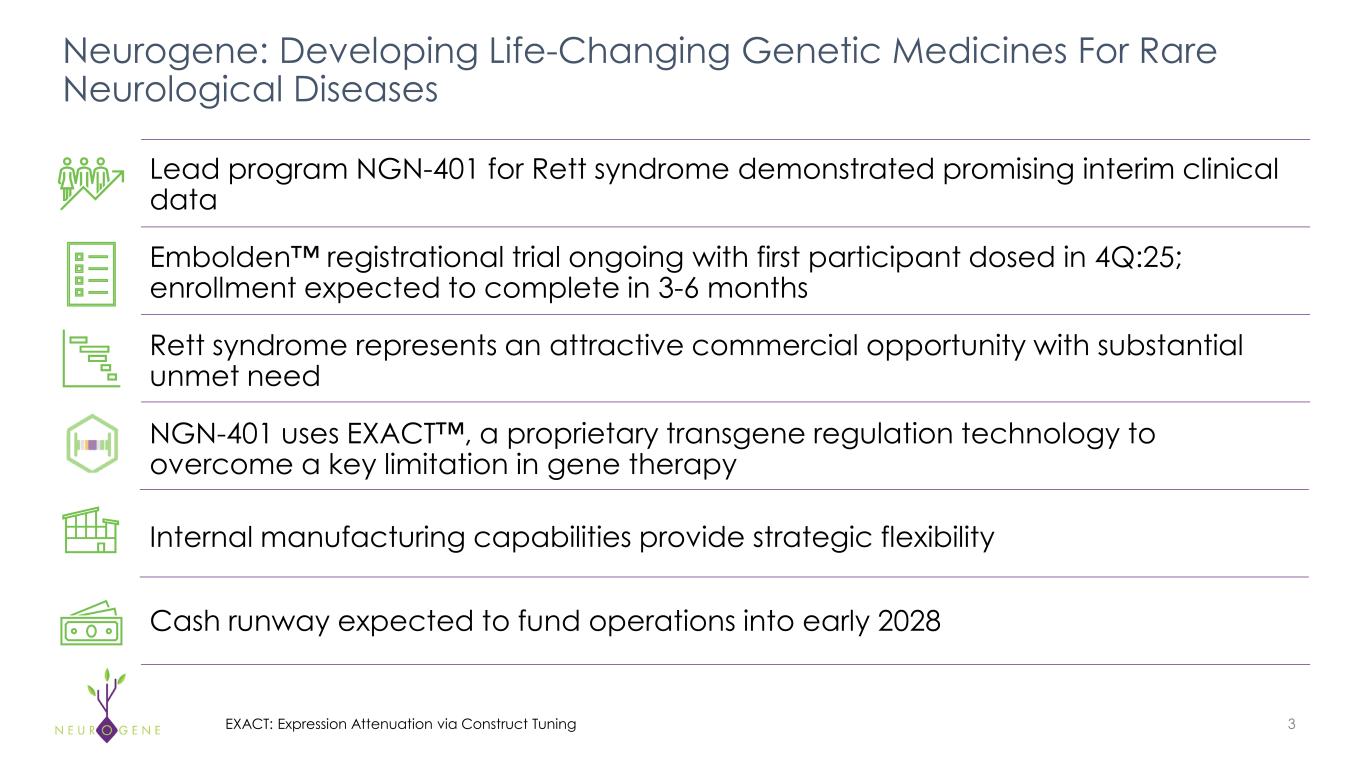 Neurogene: Developing Life-Changing Genetic Medicines For Rare Neurological Diseases

Lead program NGN-401 for Rett syndrome demonstrated promising interim clinical data

Embolden™ registrational trial ongoing with first participant dosed in 4Q:25; enrollment expected to complete in 3-6 months

Rett syndrome represents an attractive commercial opportunity with substantial unmet need

NGN-401 uses EXACT™, a proprietary transgene regulation technology to overcome a key limitation in gene therapy

Internal manufacturing capabilities provide strategic flexibility

Cash runway expected to fund operations into early 2028

NEUROGENE

EXACT: Expression Attenuation via Construct Tuning

3